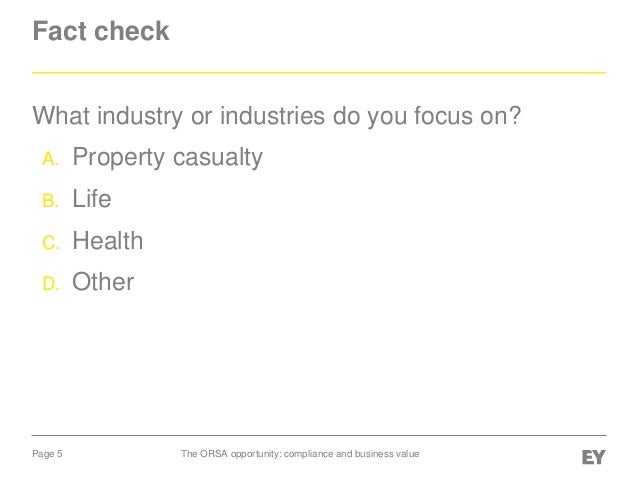 Fact check

What industry or industries do you focus on?

A. Property casualty
B. Life
C. Health
D. Other

Page 5

The ORSA opportunity: compliance and business value

EY